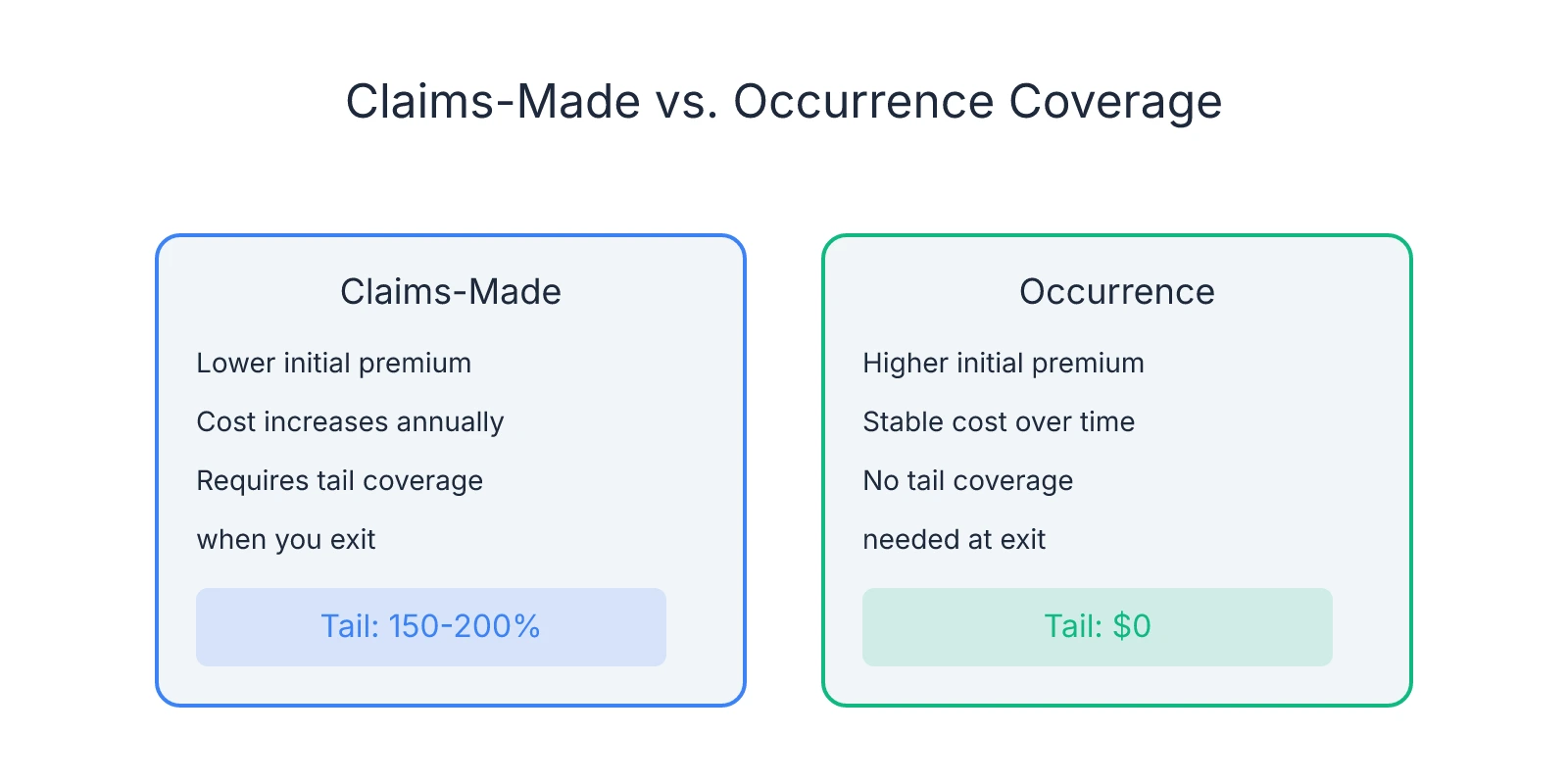 Claims-Made vs. Occurrence Coverage

Claims-Made

Lower initial premium

Cost increases annually

Requires tail coverage when you exit

Tail: 150-200%

Occurrence

Higher initial premium

Stable cost over time

No tail coverage needed at exit

Tail: $0